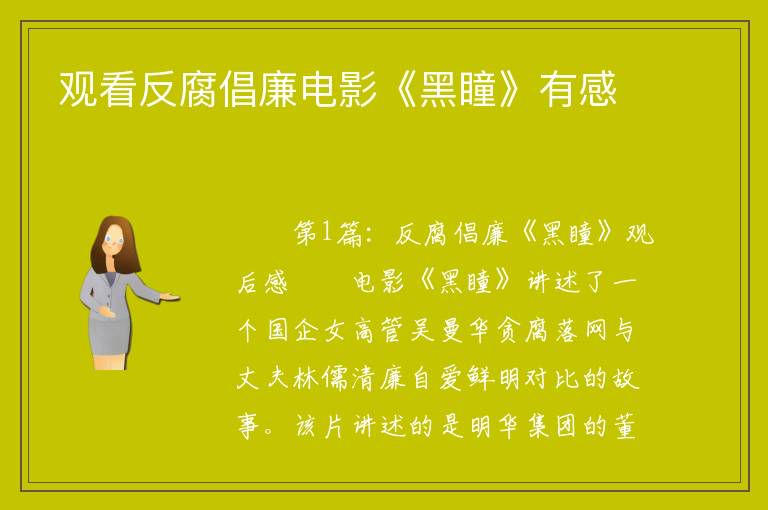 观看反腐倡廉电影《黑瞳》有感

第1篇：反腐倡廉《黑瞳》观后感　　电影《黑瞳》讲述了一个国企女高管吴曼华贪腐落网与丈夫林儒清廉自爱鲜明对比的故事。该片讲述的是明华集团的董